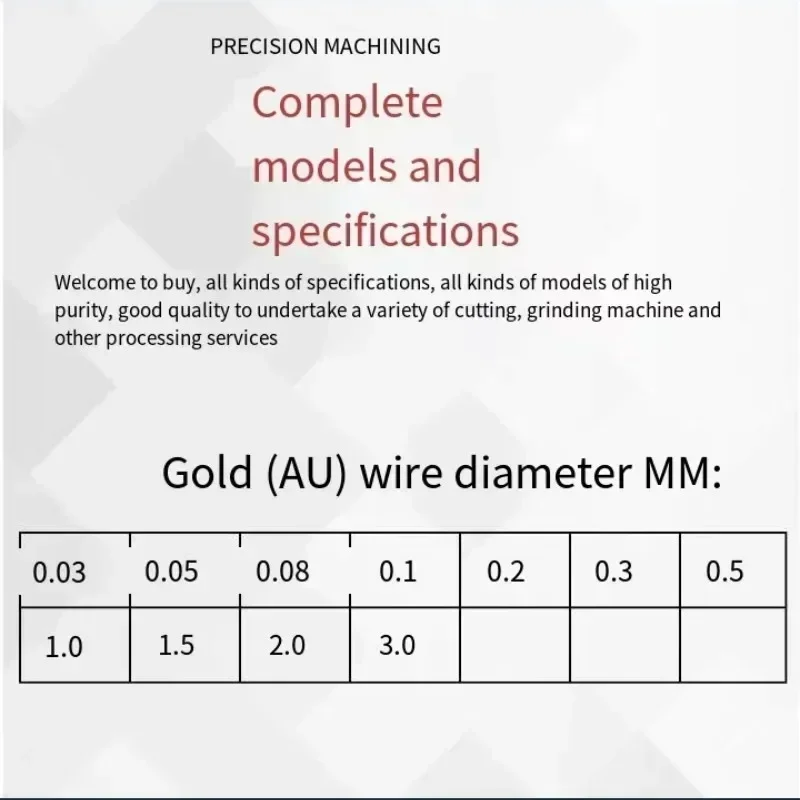 PRECISION MACHINING

Complete models and specifications

Welcome to buy, all kinds of specifications, all kinds of models of high purity, good quality to undertake a variety of cutting, grinding machine and other processing services

Gold (AU) wire diameter MM:

| 0.03 | 0.05 | 0.08 | 0.1 | 0.2 | 0.3 | 0.5 |
|---|---|---|---|---|---|---|
| 1.0 | 1.5 | 2.0 | 3.0 | | | |